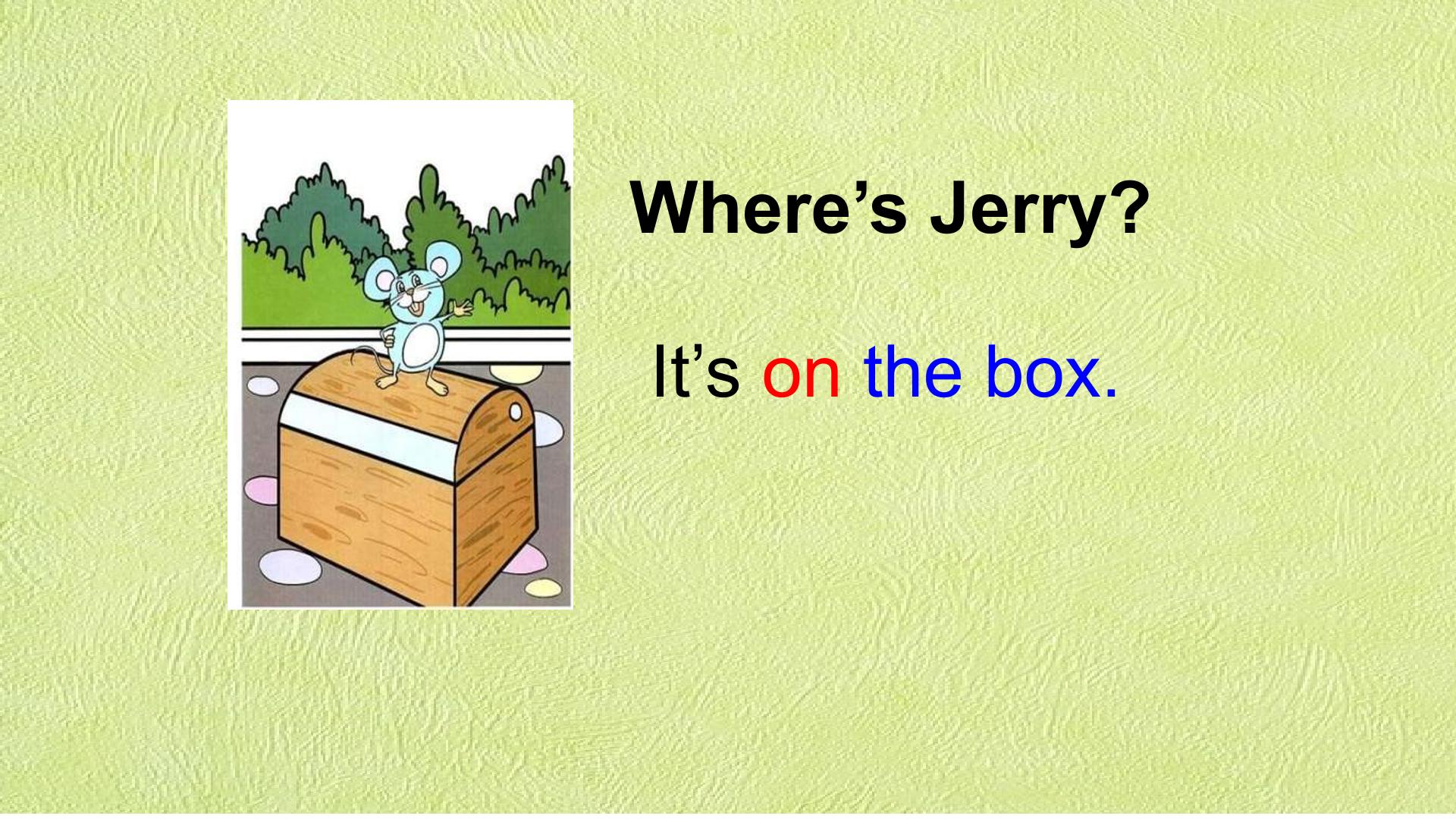 Where’s Jerry?

It’s on the box.